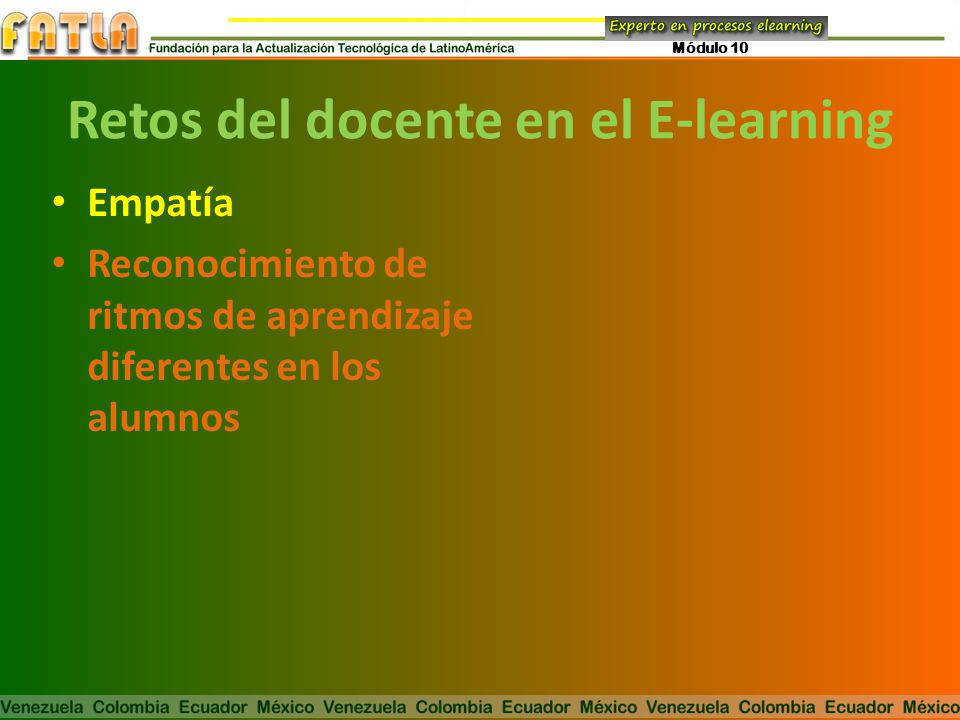 FATLA
Fundación para la Actualización Tecnológica de LatinoAmérica
Experto en procesos elearning
Módulo 10

Retos del docente en el E-learning

• Empatía
• Reconocimiento de ritmos de aprendizaje diferentes en los alumnos

Venezuela Colombia Ecuador México Venezuela Colombia Ecuador México Venezuela Colombia Ecuador México